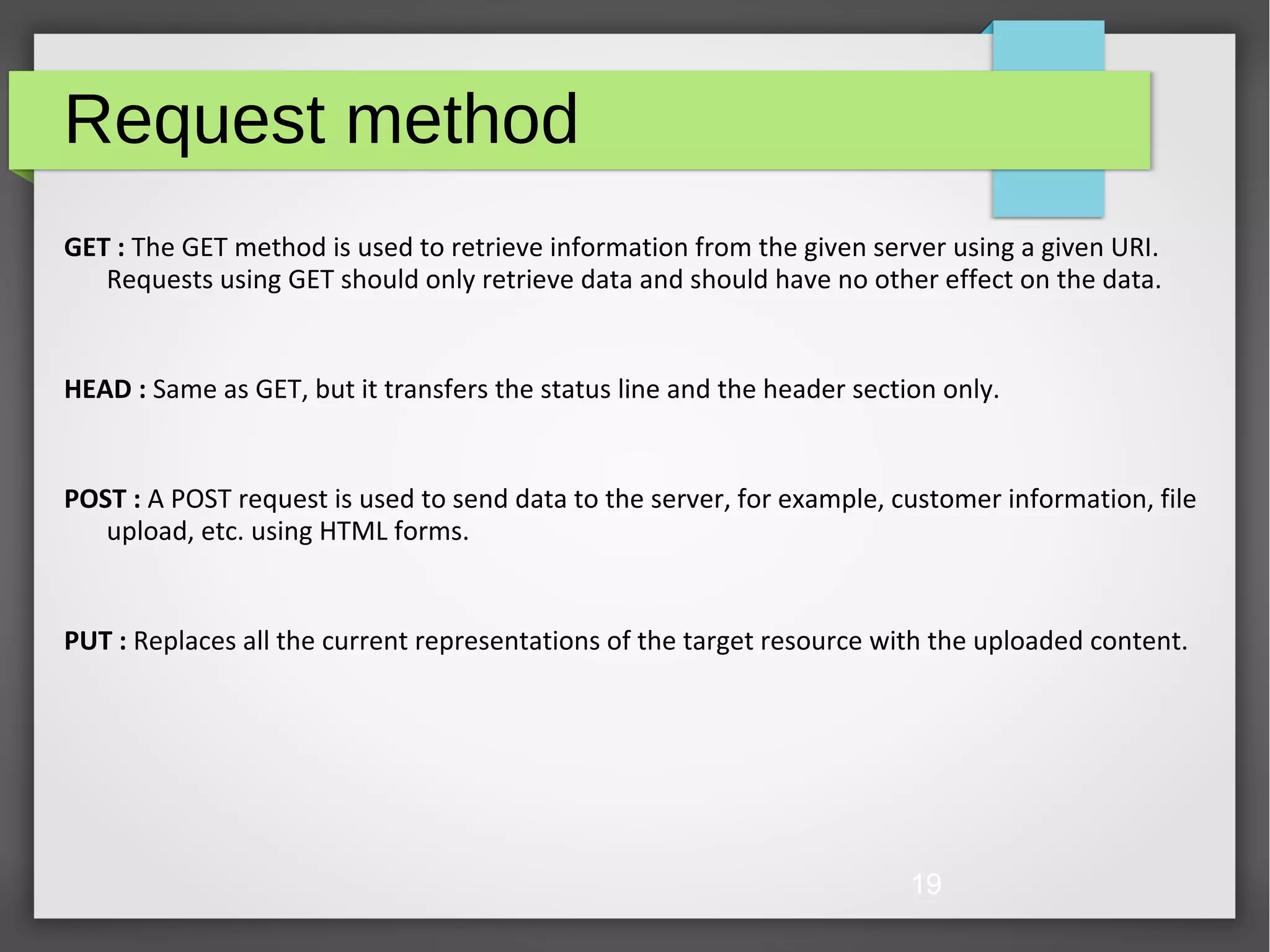 Request method

GET : The GET method is used to retrieve information from the given server using a given URI. Requests using GET should only retrieve data and should have no other effect on the data.

HEAD : Same as GET, but it transfers the status line and the header section only.

POST : A POST request is used to send data to the server, for example, customer information, file upload, etc. using HTML forms.

PUT : Replaces all the current representations of the target resource with the uploaded content.

19